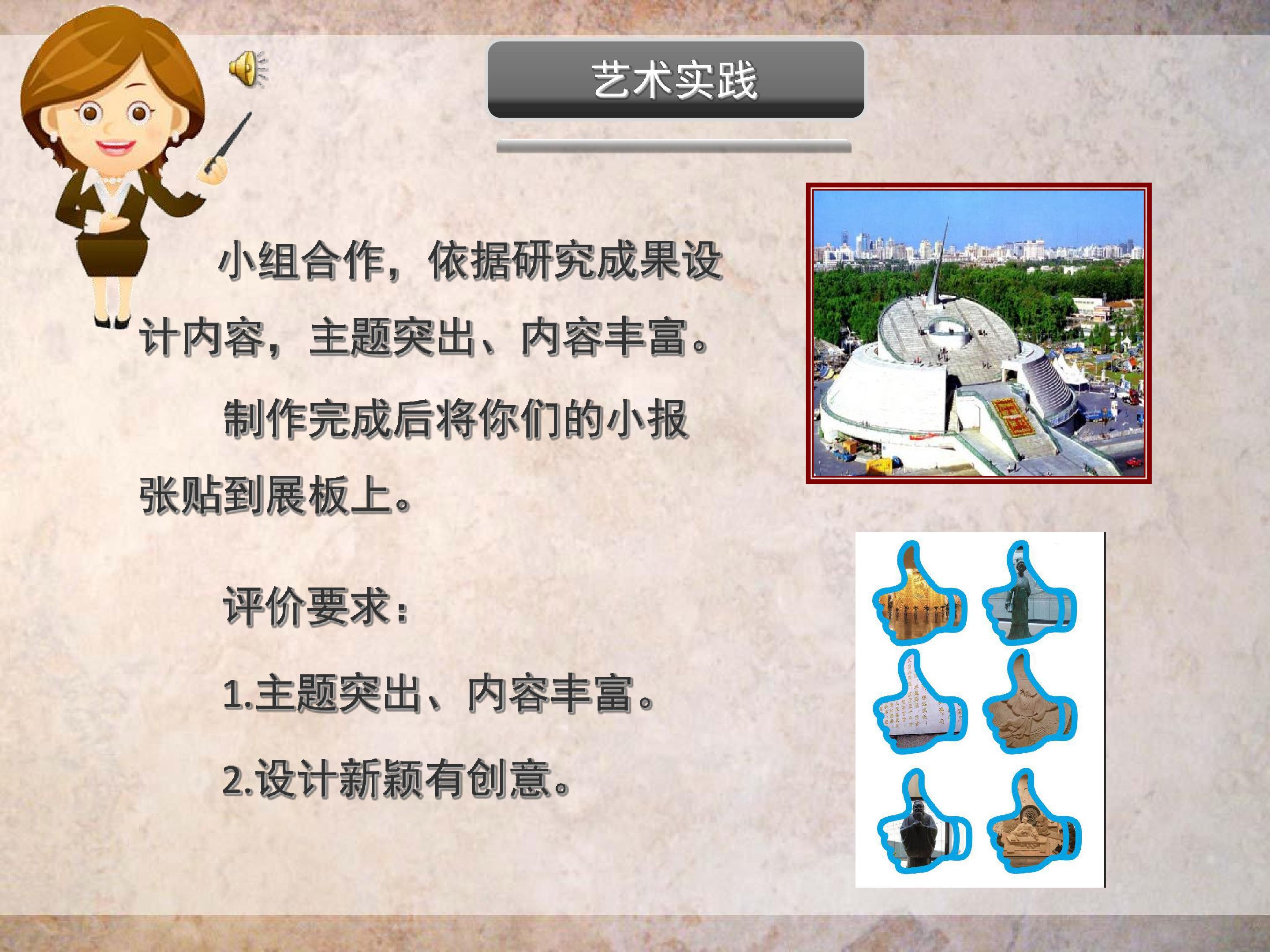 艺术实践

小组合作，依据研究成果设计内容，主题突出、内容丰富。

制作完成后将你们的小报张贴到展板上。

评价要求：

1.主题突出、内容丰富。

2.设计新颖有创意。